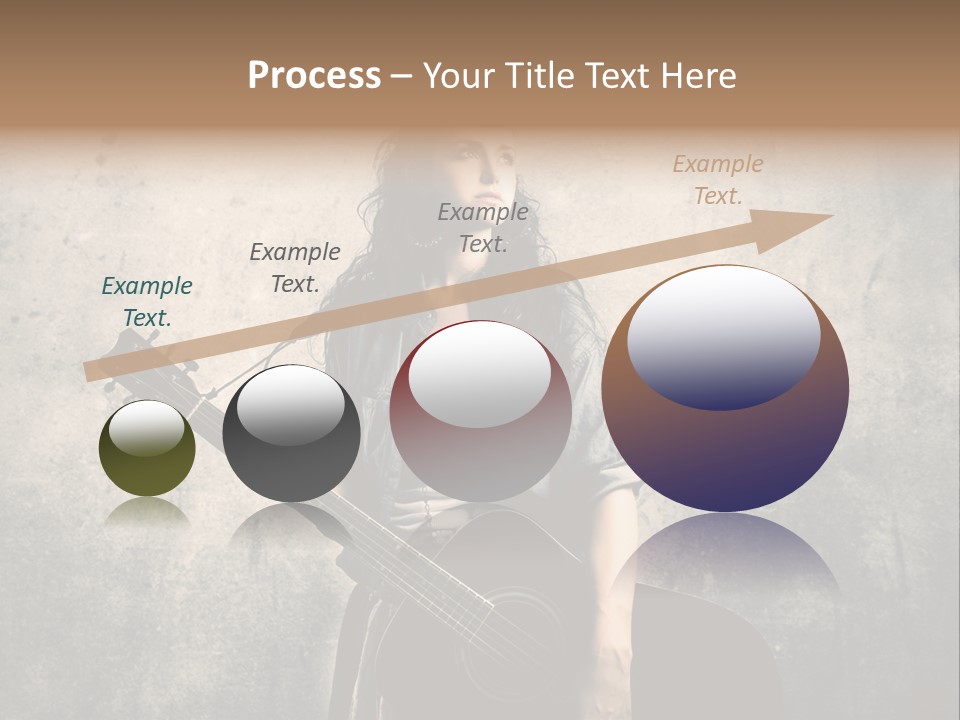 Process – Your Title Text Here

Example Text.

Example Text.

Example Text.

Example Text.